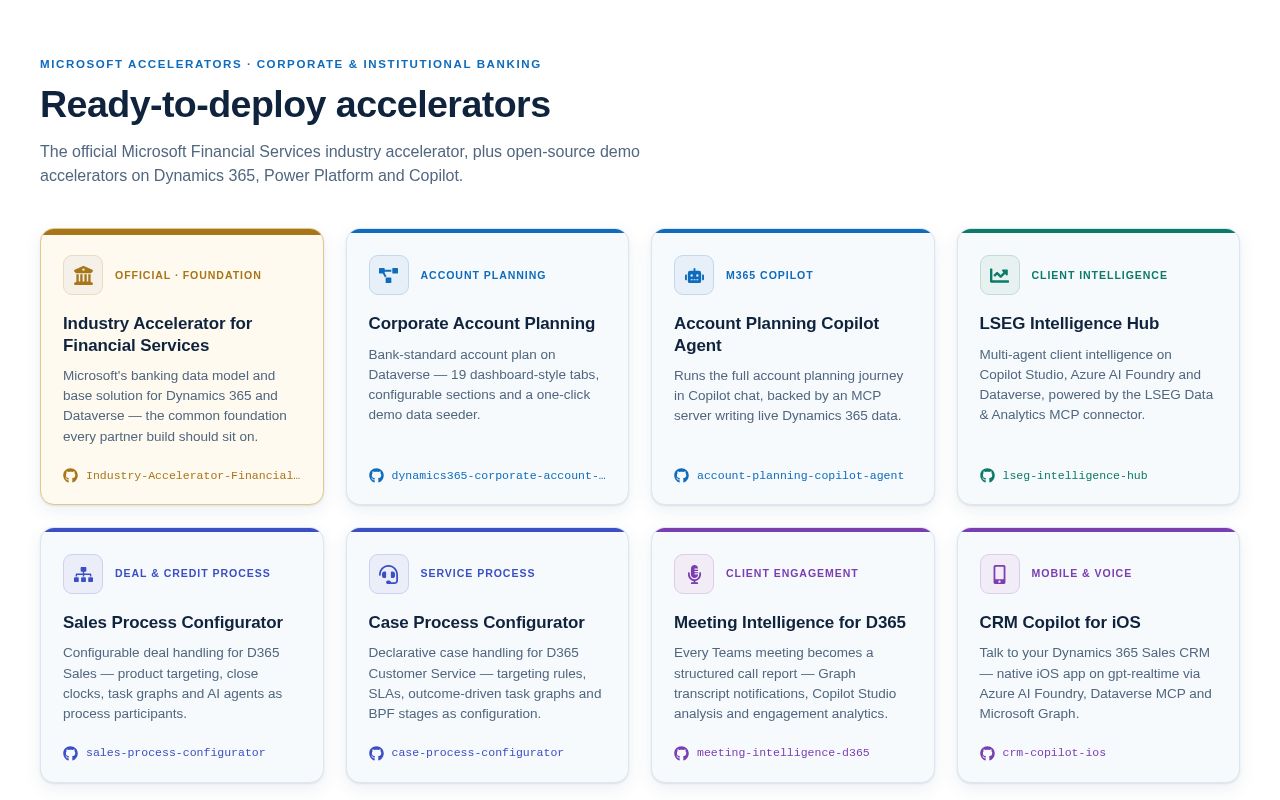 MICROSOFT ACCELERATORS · CORPORATE & INSTITUTIONAL BANKING

Ready-to-deploy accelerators

The official Microsoft Financial Services industry accelerator, plus open-source demo accelerators on Dynamics 365, Power Platform and Copilot.

OFFICIAL · FOUNDATION

Industry Accelerator for Financial Services

Microsoft's banking data model and base solution for Dynamics 365 and Dataverse — the common foundation every partner build should sit on.

Industry-Accelerator-Financial…

ACCOUNT PLANNING

Corporate Account Planning

Bank-standard account plan on Dataverse — 19 dashboard-style tabs, configurable sections and a one-click demo data seeder.

dynamics365-corporate-account-…

M365 COPILOT

Account Planning Copilot Agent

Runs the full account planning journey in Copilot chat, backed by an MCP server writing live Dynamics 365 data.

account-planning-copilot-agent

CLIENT INTELLIGENCE

LSEG Intelligence Hub

Multi-agent client intelligence on Copilot Studio, Azure AI Foundry and Dataverse, powered by the LSEG Data & Analytics MCP connector.

lseg-intelligence-hub

DEAL & CREDIT PROCESS

Sales Process Configurator

Configurable deal handling for D365 Sales — product targeting, close clocks, task graphs and AI agents as process participants.

sales-process-configurator

SERVICE PROCESS

Case Process Configurator

Declarative case handling for D365 Customer Service — targeting rules, SLAs, outcome-driven task graphs and BPF stages as configuration.

case-process-configurator

CLIENT ENGAGEMENT

Meeting Intelligence for D365

Every Teams meeting becomes a structured call report — Graph transcript notifications, Copilot Studio analysis and engagement analytics.

meeting-intelligence-d365

MOBILE & VOICE

CRM Copilot for iOS

Talk to your Dynamics 365 Sales CRM — native iOS app on gpt-realtime via Azure AI Foundry, Dataverse MCP and Microsoft Graph.

crm-copilot-ios